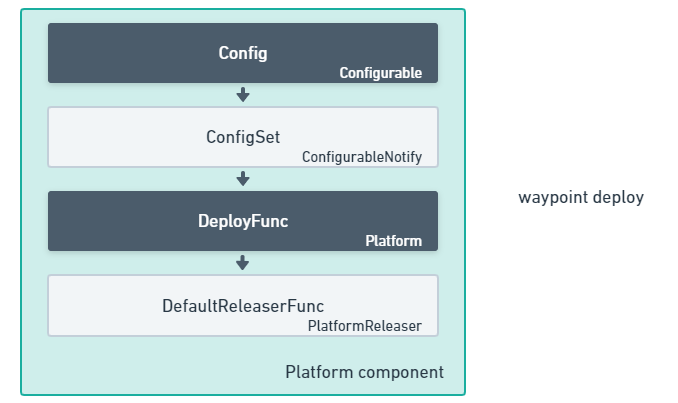 Config
Configurable

ConfigSet
ConfigurableNotify

DeployFunc
Platform

DefaultReleaserFunc
PlatformReleaser

Platform component

waypoint deploy